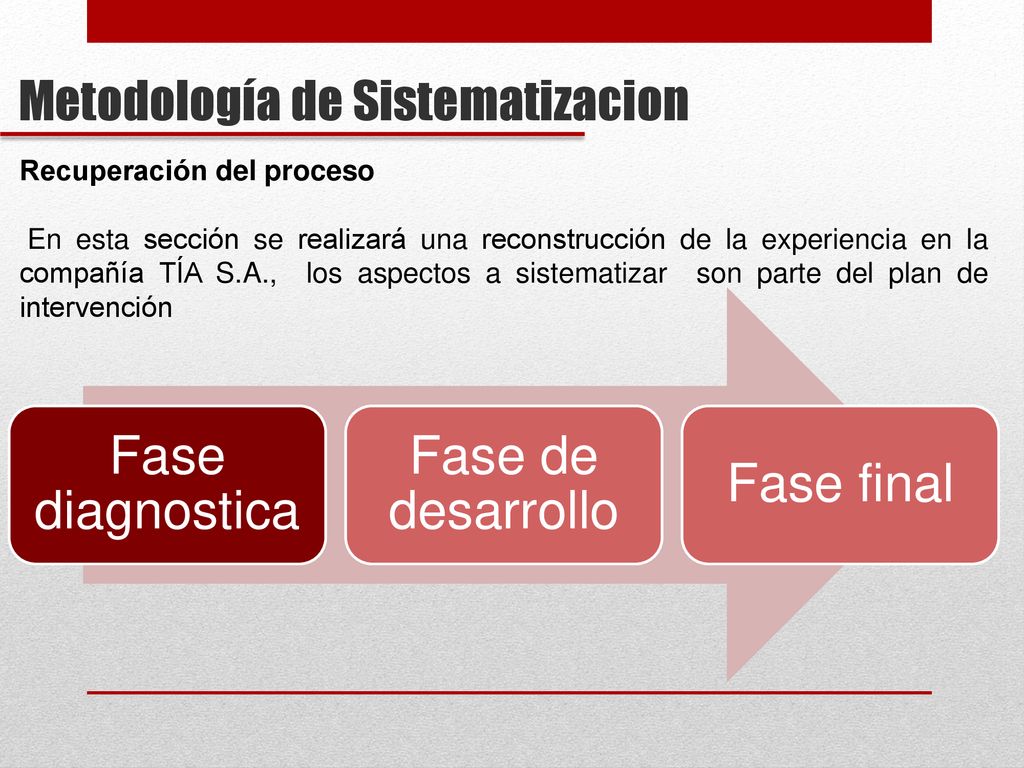 Metodología de Sistematizacion

Recuperación del proceso

En esta sección se realizará una reconstrucción de la experiencia en la compañía TÍA S.A., los aspectos a sistematizar son parte del plan de intervención

Fase diagnostica

Fase de desarrollo

Fase final